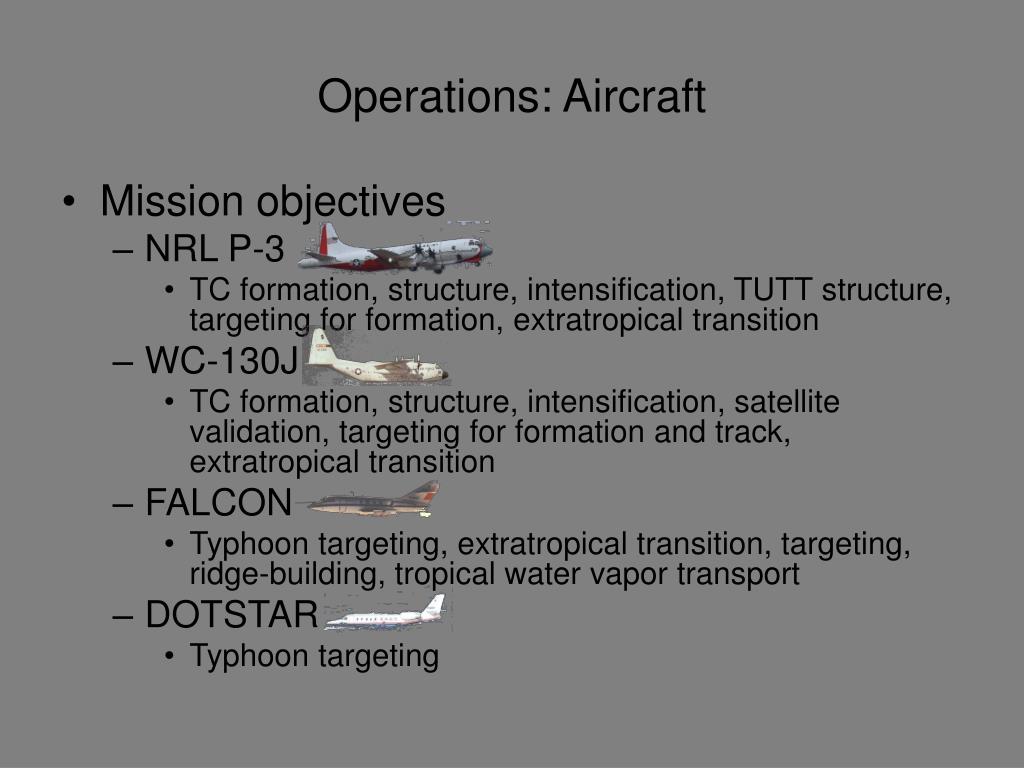 Operations: Aircraft

• Mission objectives
– NRL P-3
• TC formation, structure, intensification, TUTT structure, targeting for formation, extratropical transition
– WC-130J
• TC formation, structure, intensification, satellite validation, targeting for formation and track, extratropical transition
– FALCON
• Typhoon targeting, extratropical transition, targeting, ridge-building, tropical water vapor transport
– DOTSTAR
• Typhoon targeting